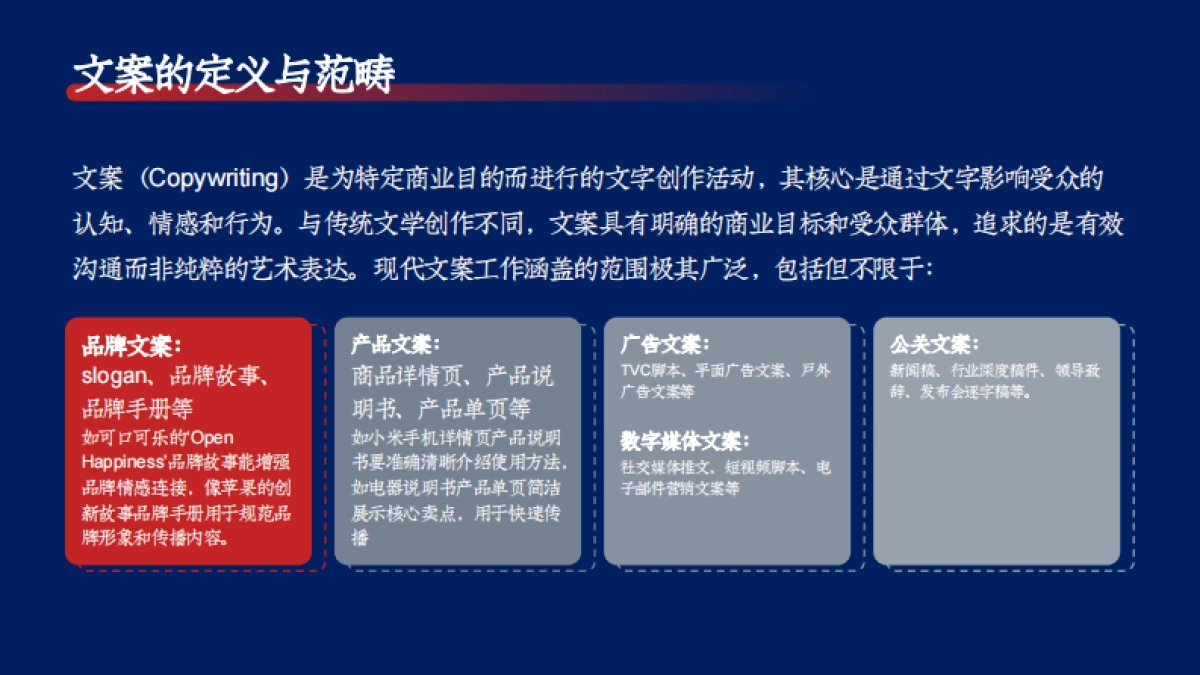 文案的定义与范畴

文案（Copywriting）是为特定商业目的而进行的文字创作活动，其核心是通过文字影响受众的认知、情感和行为。与传统文学创作不同，文案具有明确的商业目标和受众群体，追求的是有效沟通而非纯粹的艺术表达。现代文案工作涵盖的范围极其广泛，包括但不限于：

品牌文案：
slogan、品牌故事、品牌手册等
如可口可乐的'Open Happiness'品牌故事能增强品牌情感连接，像苹果的创新故事品牌手册用于规范品牌形象和传播内容。

产品文案：
商品详情页、产品说明书、产品单页等
如小米手机详情页产品说明书要准确清晰介绍使用方法，如电器说明书产品单页简洁展示核心卖点，用于快速传播

广告文案：
TVC脚本、平面广告文案、户外广告文案等

数字媒体文案：
社交媒体推文、短视频脚本、电子邮件营销文案等

公关文案：
新闻稿、行业深度稿件、领导致辞、发布会逐字稿等。